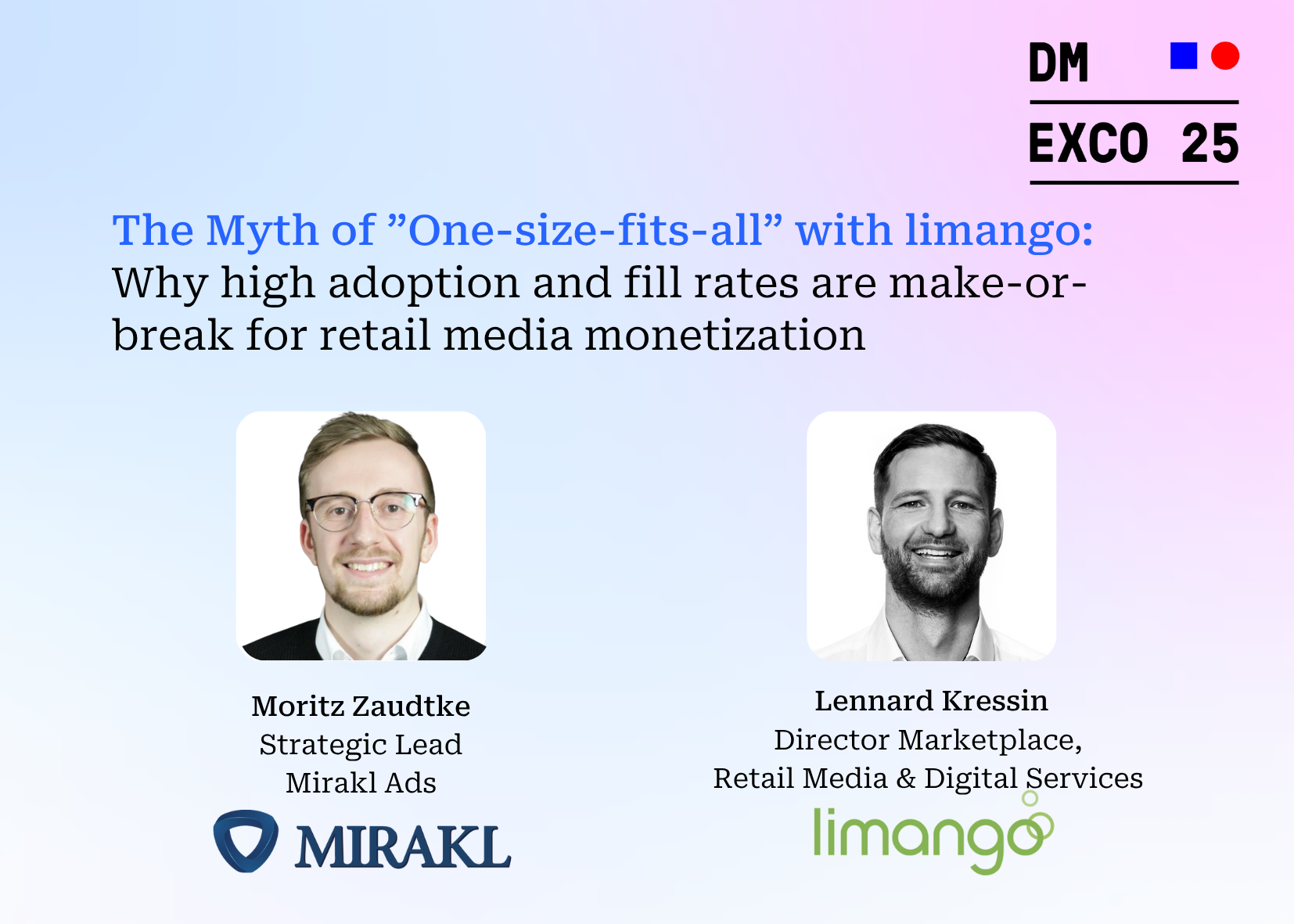 DM
EXCO 25

The Myth of ”One-size-fits-all” with limango:
Why high adoption and fill rates are make-or-break for retail media monetization

Moritz Zaudtke
Strategic Lead
Mirakl Ads

MIRAKL

Lennard Kressin
Director Marketplace,
Retail Media & Digital Services

limango